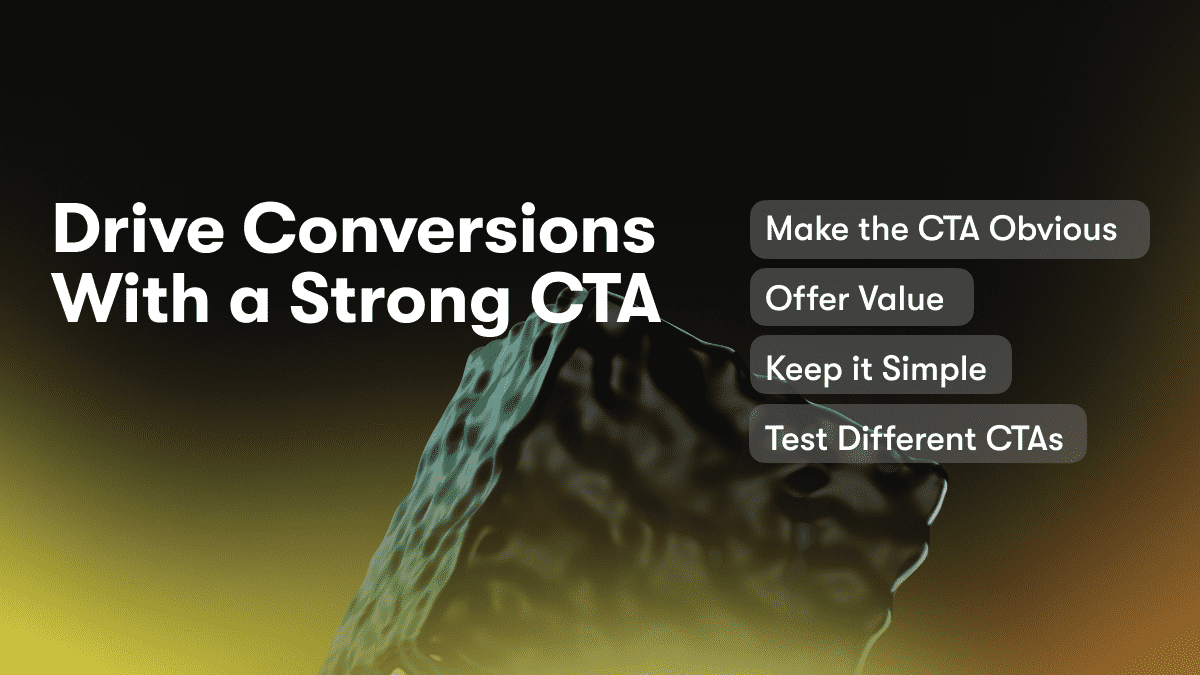 Drive Conversions With a Strong CTA

Make the CTA Obvious

Offer Value

Keep it Simple

Test Different CTAs